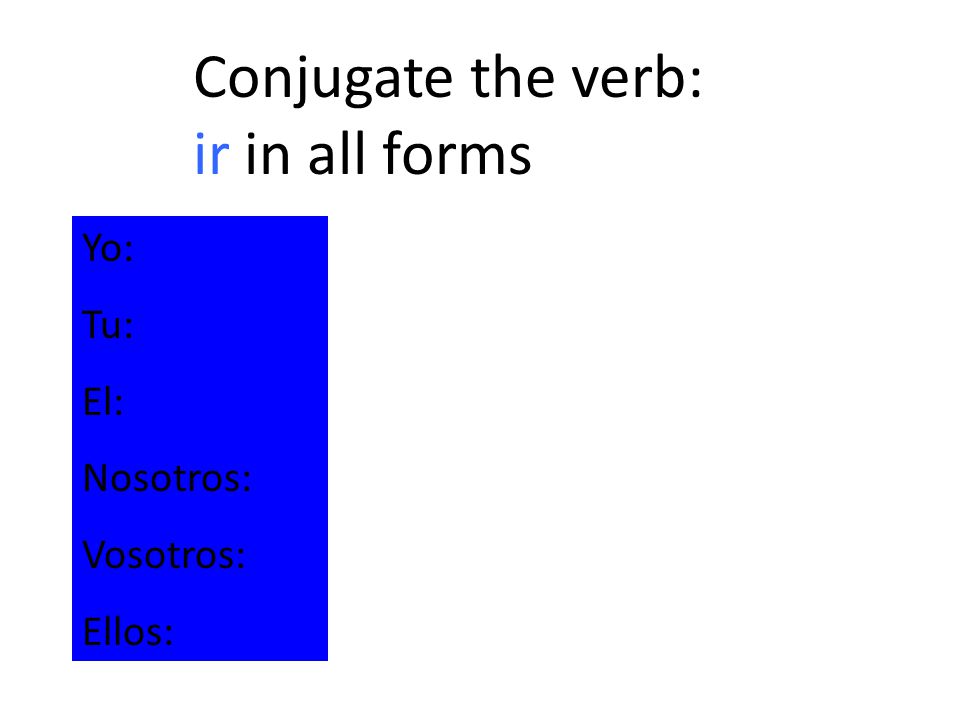 Conjugate the verb:
ir in all forms

Yo:

Tu:

El:

Nosotros:

Vosotros:

Ellos: